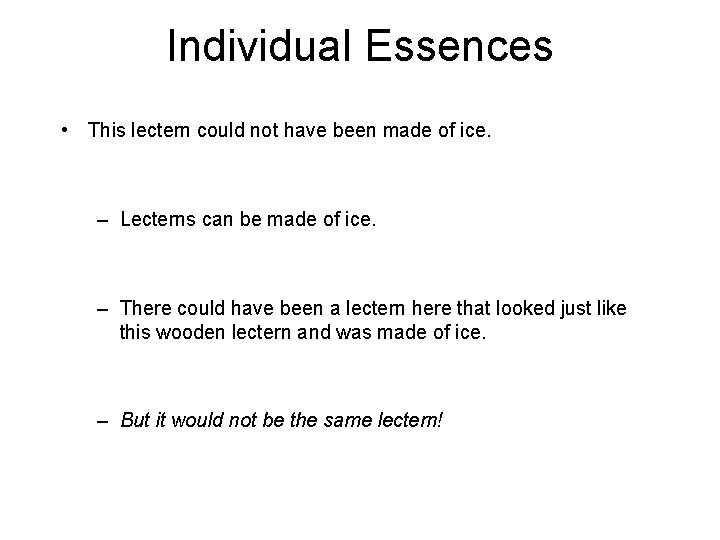 Individual Essences

• This lectern could not have been made of ice.

– Lecterns can be made of ice.

– There could have been a lectern here that looked just like this wooden lectern and was made of ice.

– But it would not be the same lectern!